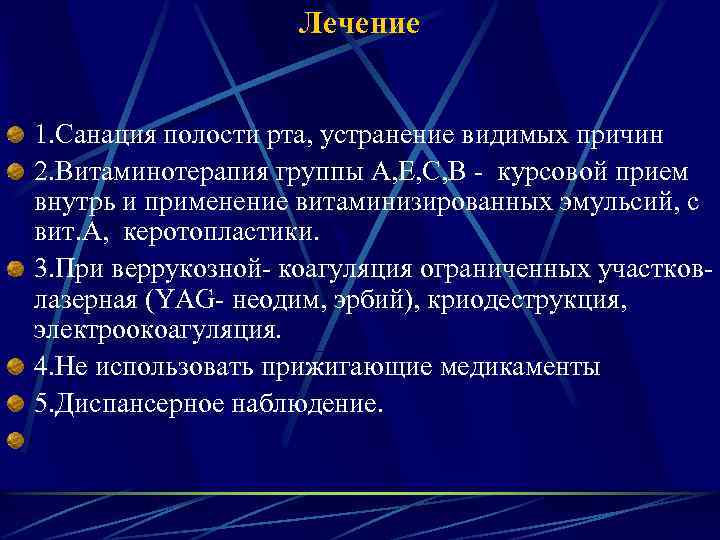 Лечение

1.Санация полости рта, устранение видимых причин

2.Витаминотерапия группы А,Е,С,В - курсовой прием внутрь и применение витаминизированных эмульсий, с вит.А, керотопластики.

3.При веррукозной- коагуляция ограниченных участков- лазерная (YAG- неодим, эрбий), криодеструкция, электроокоагуляция.

4.Не использовать прижигающие медикаменты

5.Диспансерное наблюдение.